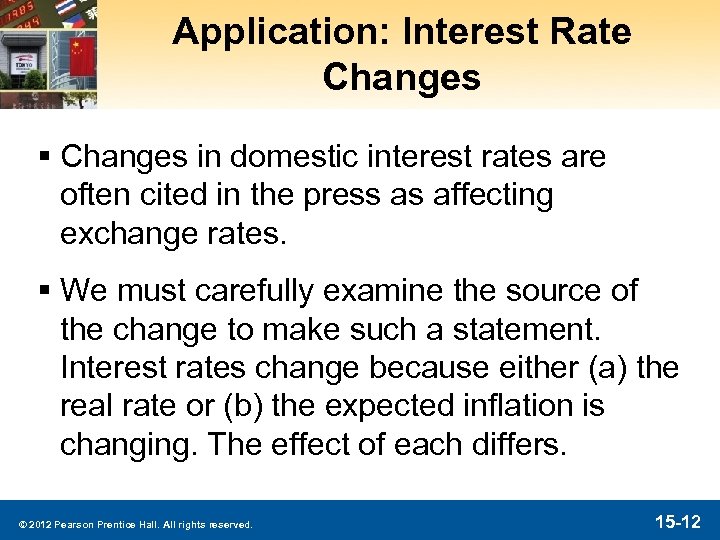 Application: Interest Rate Changes

▪ Changes in domestic interest rates are often cited in the press as affecting exchange rates.

▪ We must carefully examine the source of the change to make such a statement. Interest rates change because either (a) the real rate or (b) the expected inflation is changing. The effect of each differs.

© 2012 Pearson Prentice Hall. All rights reserved.

15-12